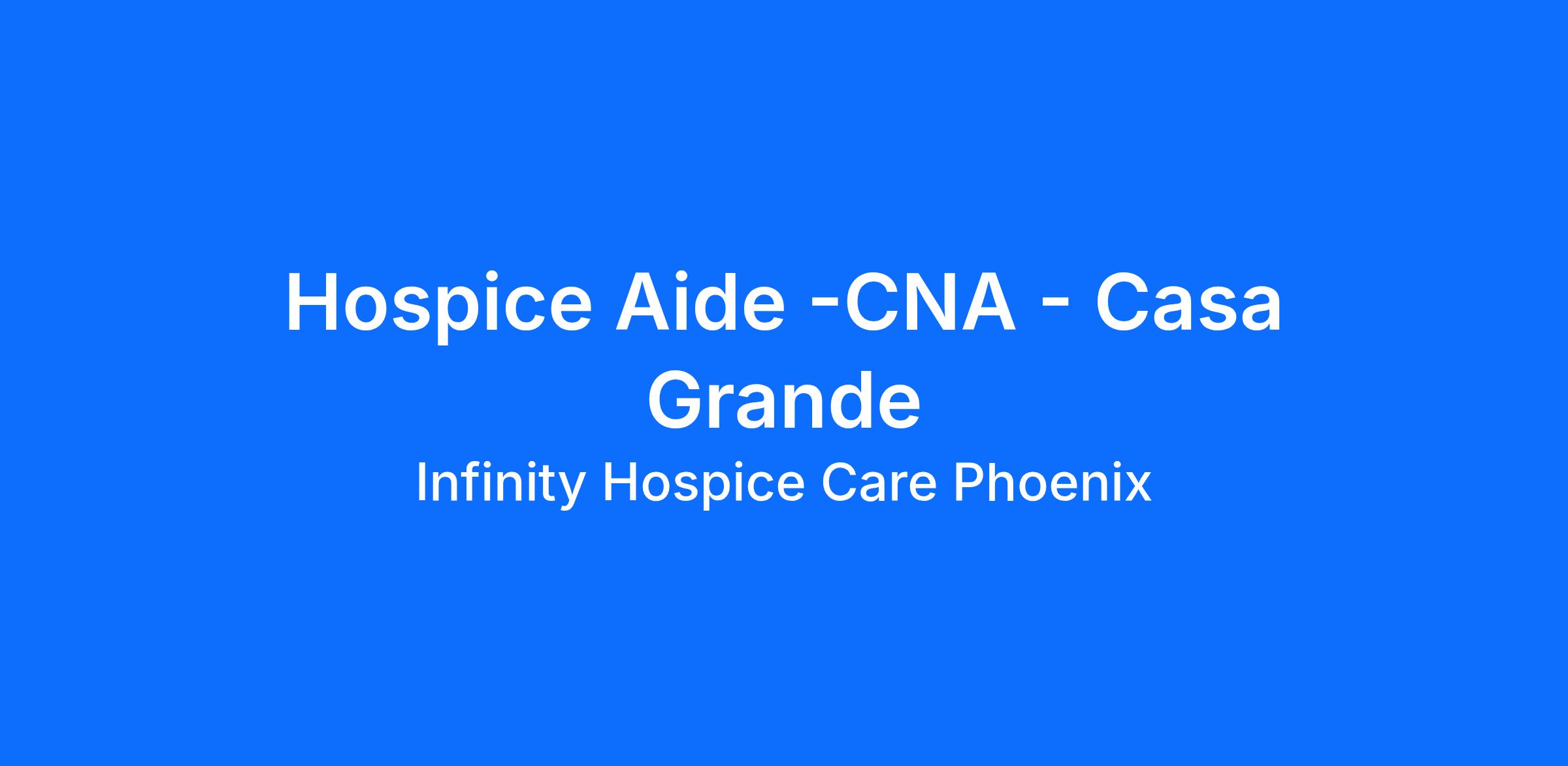 Hospice Aide -CNA - Casa Grande

Infinity Hospice Care Phoenix